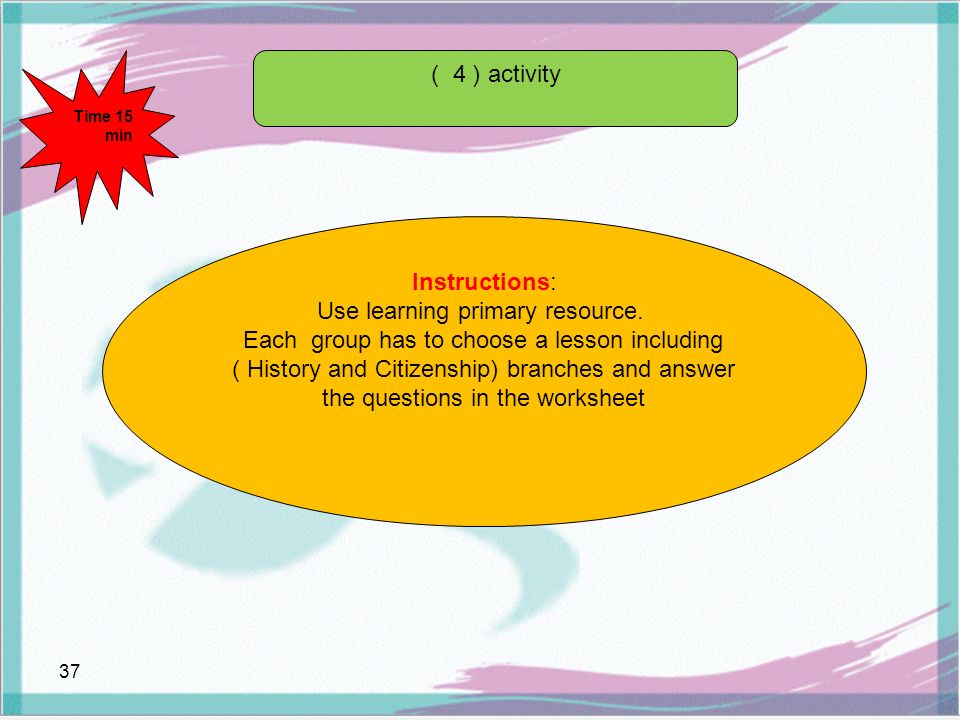 Time 15 min

( 4 ) activity

Instructions:
Use learning primary resource.
Each group has to choose a lesson including ( History and Citizenship) branches and answer the questions in the worksheet

37